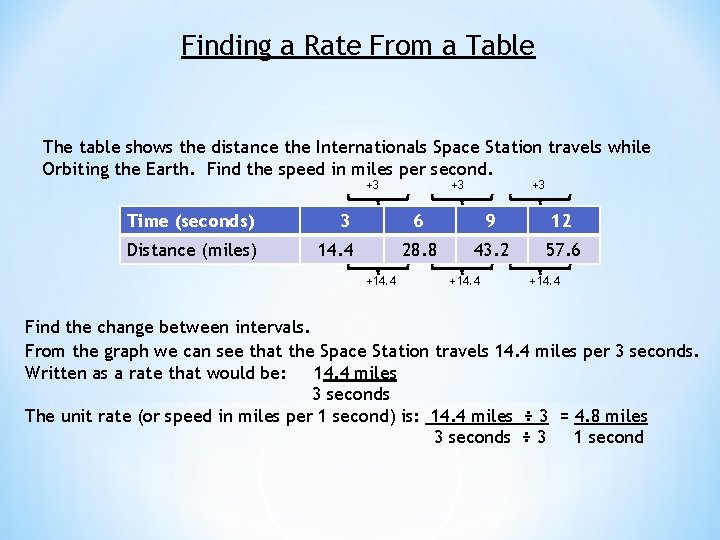 Finding a Rate From a Table

The table shows the distance the Internationals Space Station travels while Orbiting the Earth. Find the speed in miles per second.

+3 +3 +3

| Time (seconds) | 3 | 6 | 9 | 12 |
|---|---|---|---|---|
| Distance (miles) | 14.4 | 28.8 | 43.2 | 57.6 |

+14.4 +14.4 +14.4

Find the change between intervals.
From the graph we can see that the Space Station travels 14.4 miles per 3 seconds.
Written as a rate that would be: $\frac{14.4 \text{ miles}}{3 \text{ seconds}}$
The unit rate (or speed in miles per 1 second) is: $\frac{14.4 \text{ miles} \div 3}{3 \text{ seconds} \div 3} = \frac{4.8 \text{ miles}}{1 \text{ second}}$